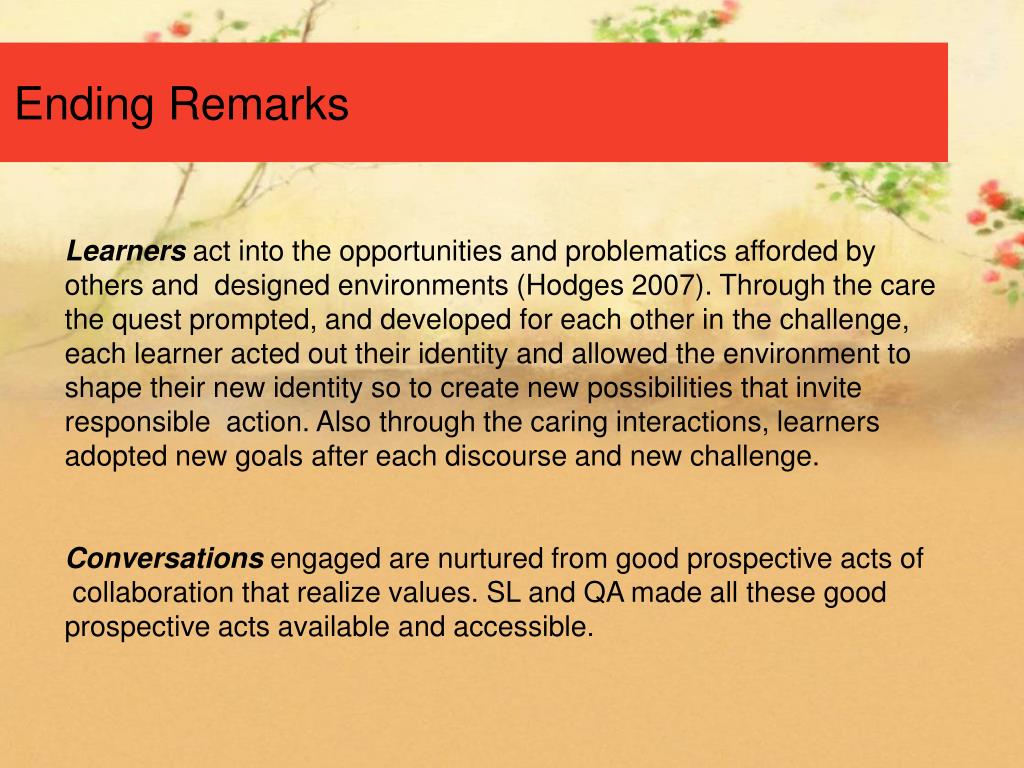 Ending Remarks

Learners act into the opportunities and problematics afforded by others and designed environments (Hodges 2007). Through the care the quest prompted, and developed for each other in the challenge, each learner acted out their identity and allowed the environment to shape their new identity so to create new possibilities that invite responsible action. Also through the caring interactions, learners adopted new goals after each discourse and new challenge.

Conversations engaged are nurtured from good prospective acts of collaboration that realize values. SL and QA made all these good prospective acts available and accessible.